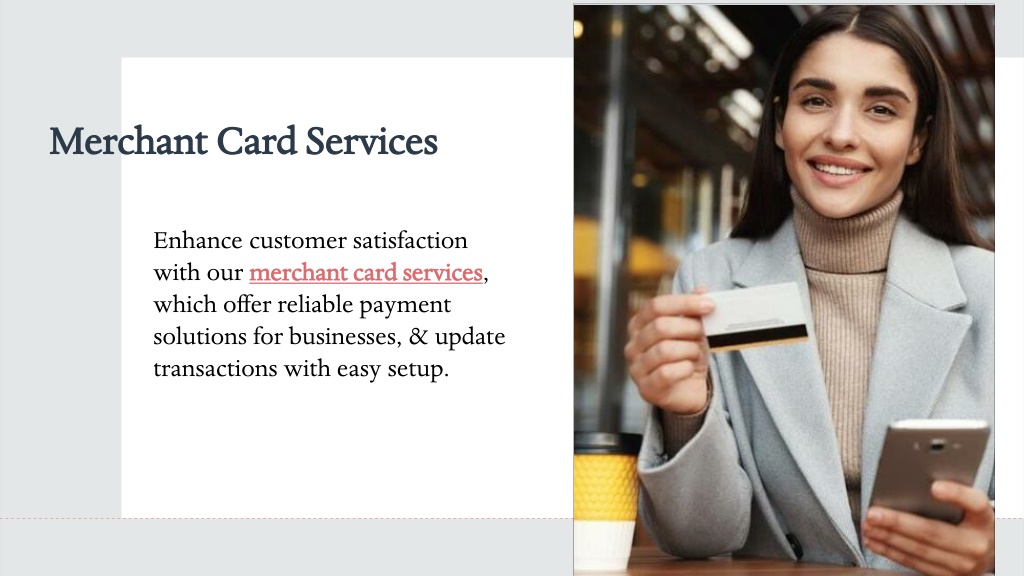 Merchant Card Services

Enhance customer satisfaction with our merchant card services, which offer reliable payment solutions for businesses, & update transactions with easy setup.